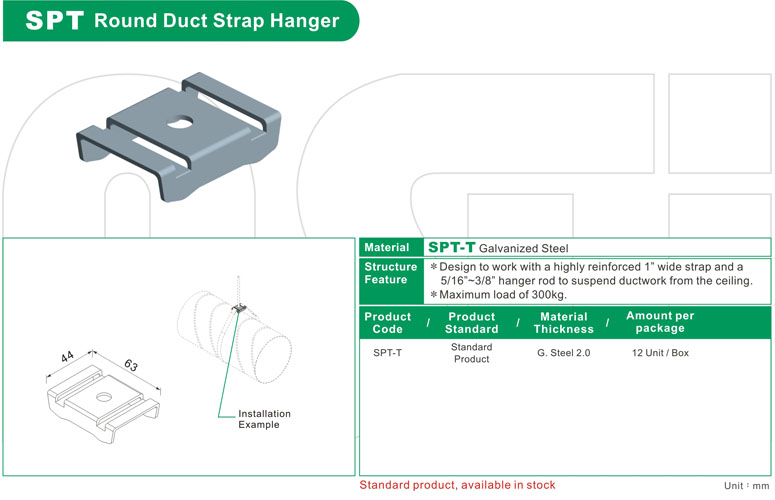 SPT Round Duct Strap Hanger

44

63

Installation Example

| Material | SPT-T Galvanized Steel |
|---|---|
| Structure Feature | ＊Design to work with a highly reinforced 1" wide strap and a 5/16"~3/8" hanger rod to suspend ductwork from the ceiling. ＊Maximum load of 300kg. |

| Product Code | Product Standard | Material Thickness | Amount per package |
|---|---|---|---|
| SPT-T | Standard Product | G. Steel 2.0 | 12 Unit / Box |

Standard product, available in stock

Unit：mm